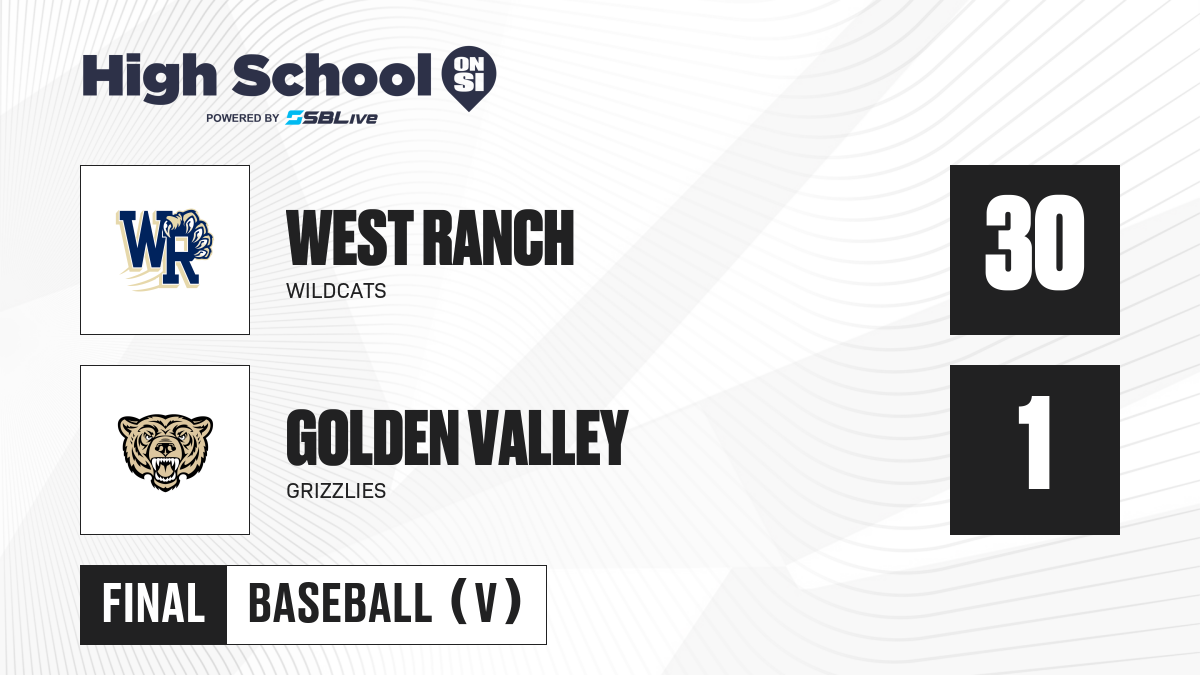 High School ON SI
POWERED BY SBLive

WR

WEST RANCH
WILDCATS

30

GOLDEN VALLEY
GRIZZLIES

1

FINAL
BASEBALL (V)